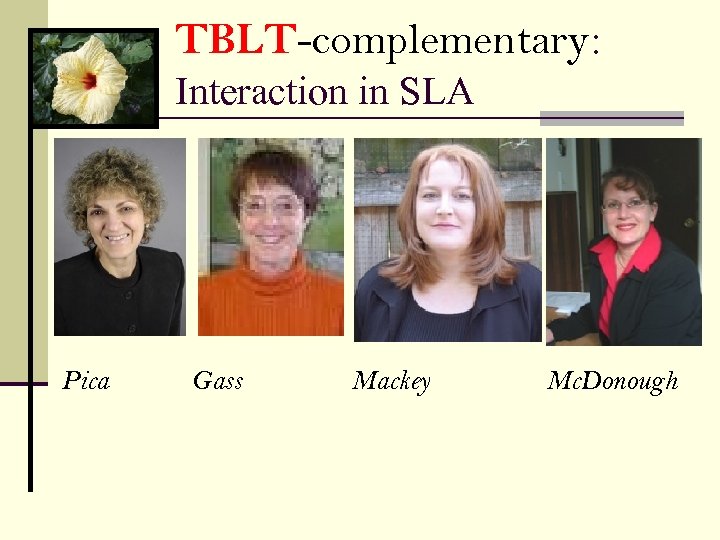 TBLT-complementary: Interaction in SLA

Pica Gass Mackey McDonough